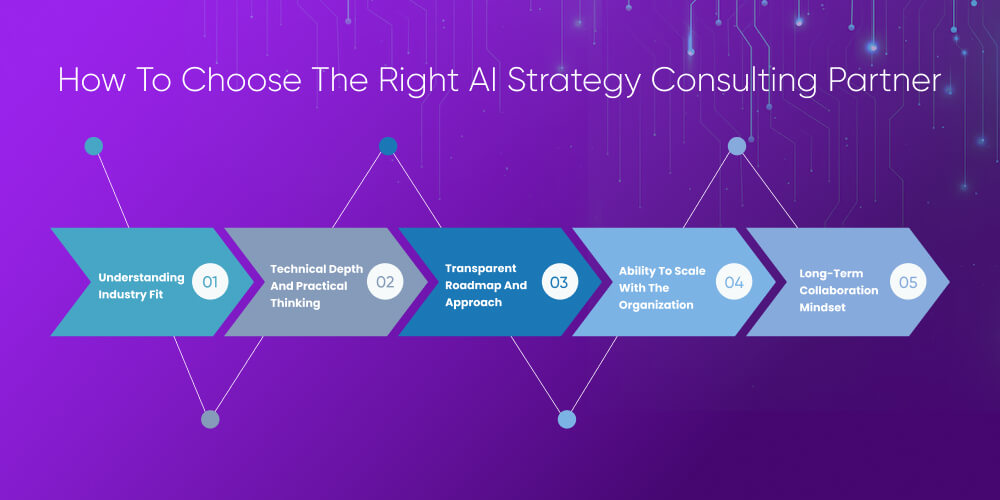 How To Choose The Right AI Strategy Consulting Partner

Understanding Industry Fit 01

Technical Depth And Practical Thinking 02

Transparent Roadmap And Approach 03

Ability To Scale With The Organization 04

Long-Term Collaboration Mindset 05